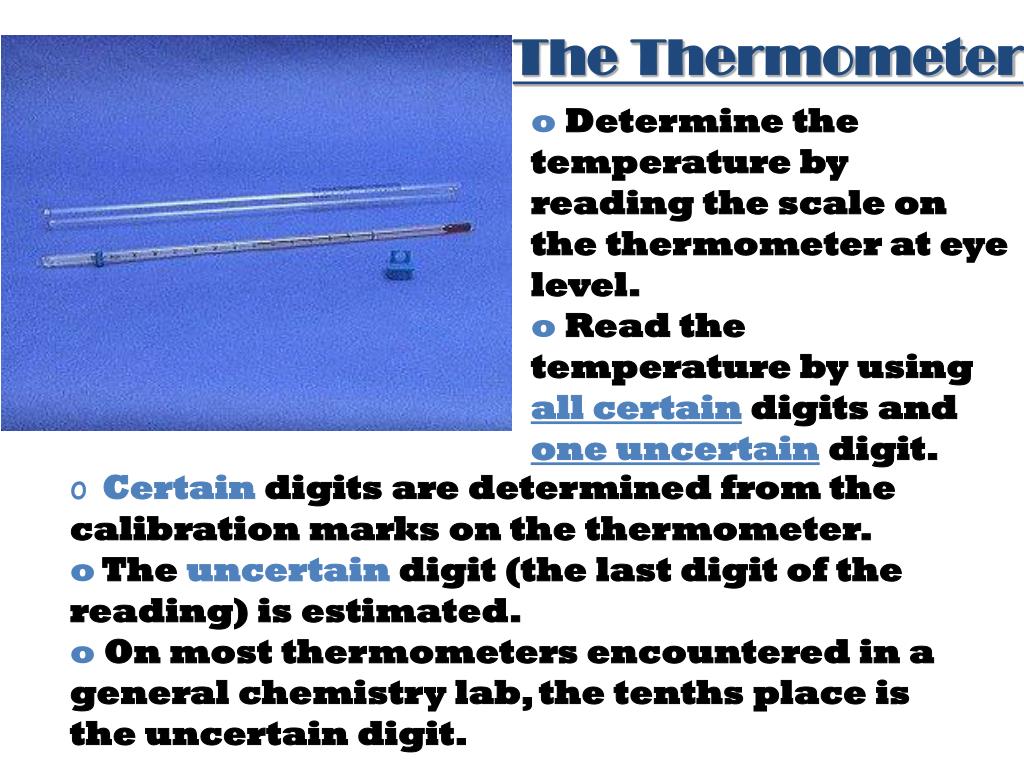 The Thermometer

o Determine the temperature by reading the scale on the thermometer at eye level.

o Read the temperature by using all certain digits and one uncertain digit.

o Certain digits are determined from the calibration marks on the thermometer.

o The uncertain digit (the last digit of the reading) is estimated.

o On most thermometers encountered in a general chemistry lab, the tenths place is the uncertain digit.